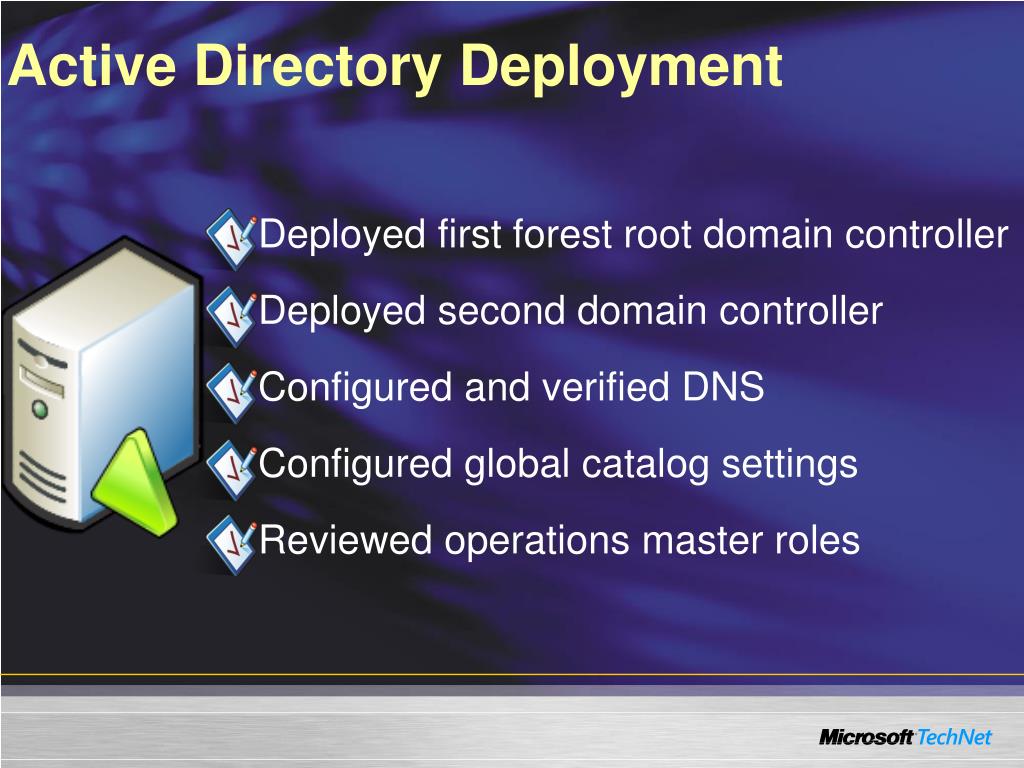 Active Directory Deployment

Deployed first forest root domain controller

Deployed second domain controller

Configured and verified DNS

Configured global catalog settings

Reviewed operations master roles

Microsoft TechNet